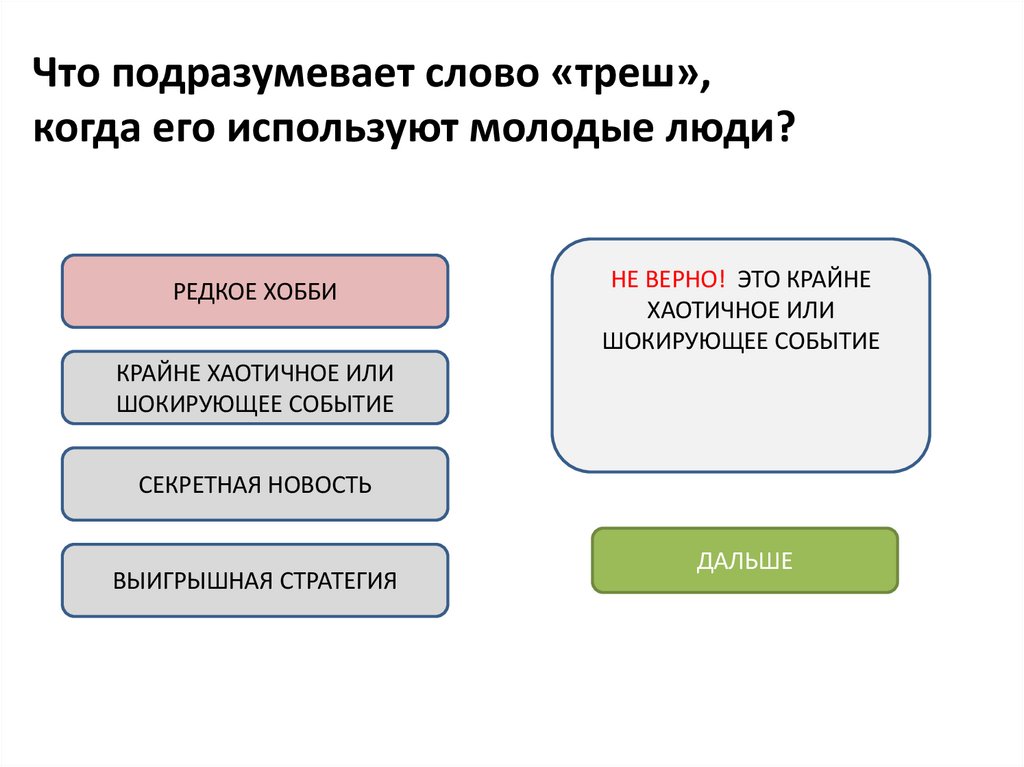 Что подразумевает слово «треш», когда его используют молодые люди?

РЕДКОЕ ХОББИ

КРАЙНЕ ХАОТИЧНОЕ ИЛИ ШОКИРУЮЩЕЕ СОБЫТИЕ

СЕКРЕТНАЯ НОВОСТЬ

ВЫИГРЫШНАЯ СТРАТЕГИЯ

НЕ ВЕРНО! ЭТО КРАЙНЕ ХАОТИЧНОЕ ИЛИ ШОКИРУЮЩЕЕ СОБЫТИЕ

ДАЛЬШЕ